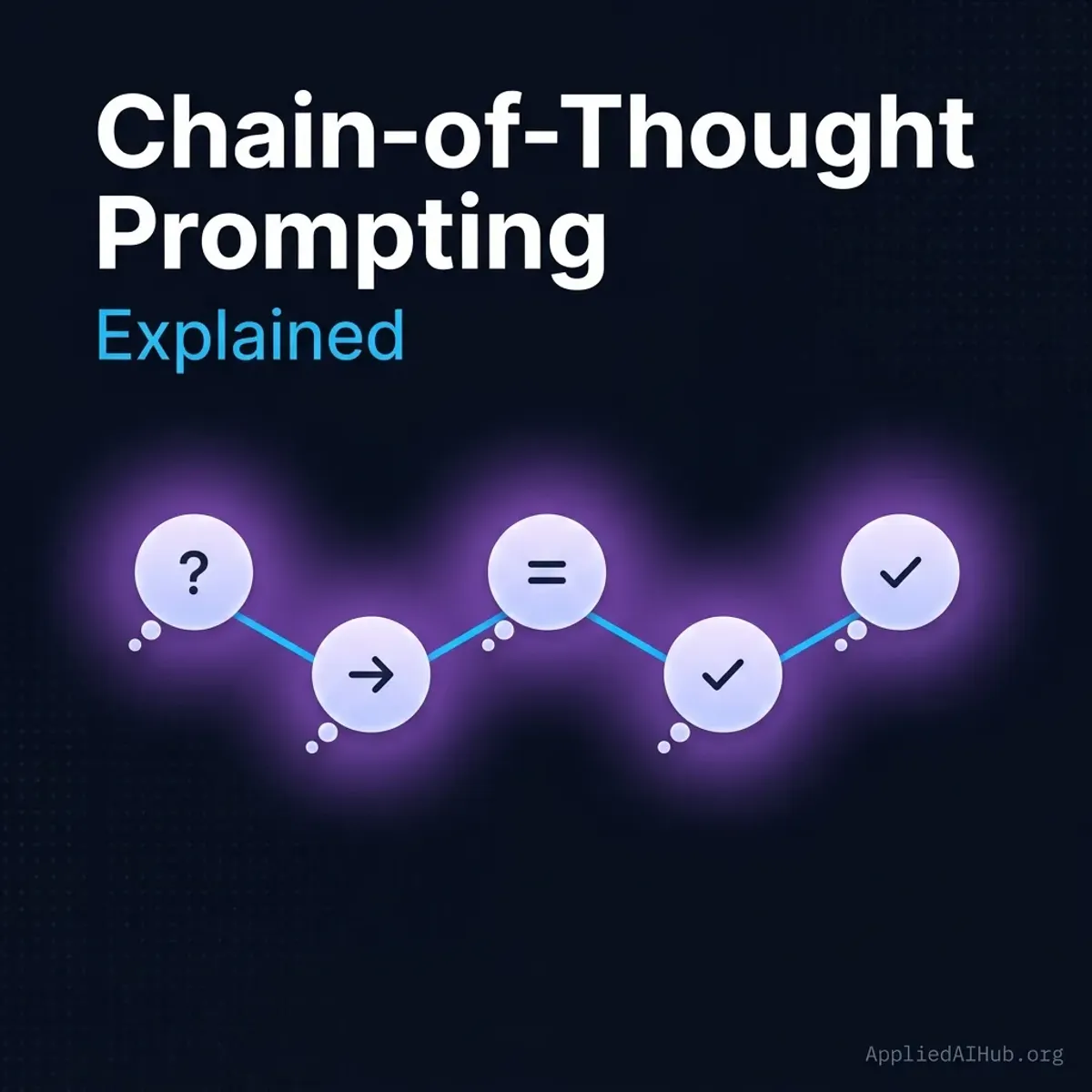 Chain-of-Thought Prompting

Explained

?

→

=

✓

✓

AppliedAIHub.org